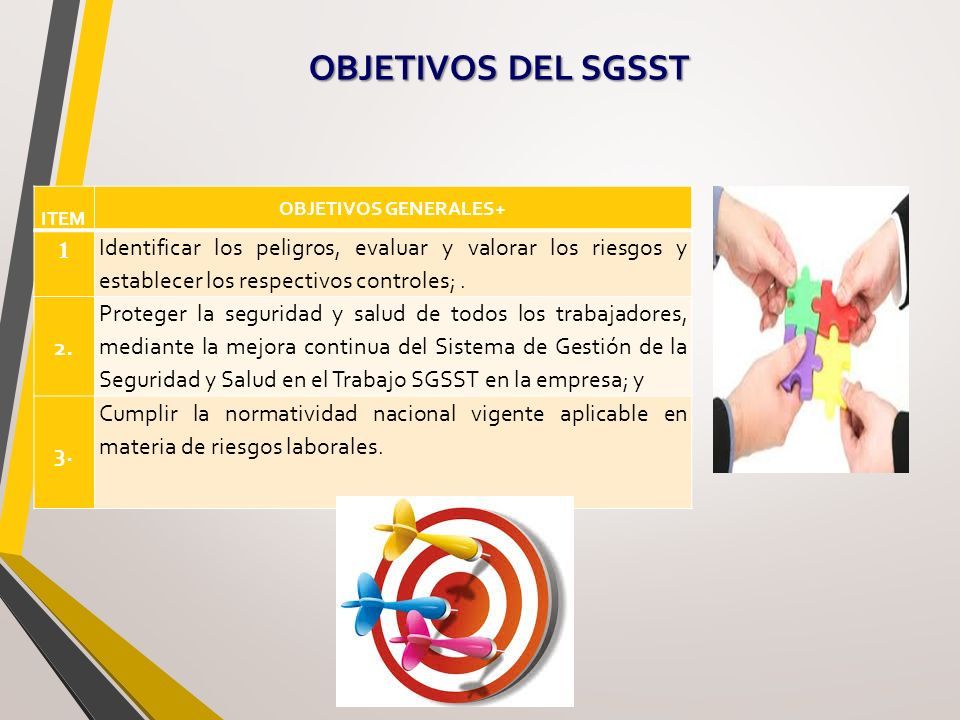 OBJETIVOS DEL SGSST

| ITEM | OBJETIVOS GENERALES+ |
|---|---|
| 1 | Identificar los peligros, evaluar y valorar los riesgos y establecer los respectivos controles; . |
| 2. | Proteger la seguridad y salud de todos los trabajadores, mediante la mejora continua del Sistema de Gestión de la Seguridad y Salud en el Trabajo SGSST en la empresa; y |
| 3. | Cumplir la normatividad nacional vigente aplicable en materia de riesgos laborales. |